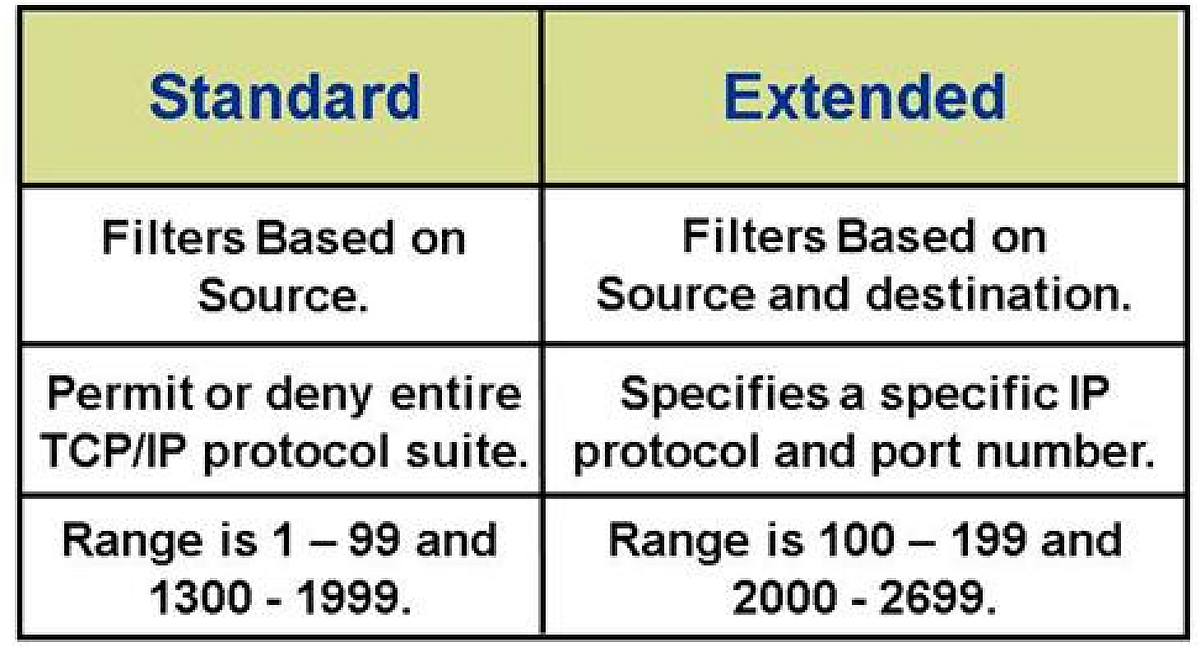 | Standard | Extended |
|---|---|
| Filters Based on Source. | Filters Based on Source and destination. |
| Permit or deny entire TCP/IP protocol suite. | Specifies a specific IP protocol and port number. |
| Range is 1 – 99 and 1300 - 1999. | Range is 100 – 199 and 2000 - 2699. |